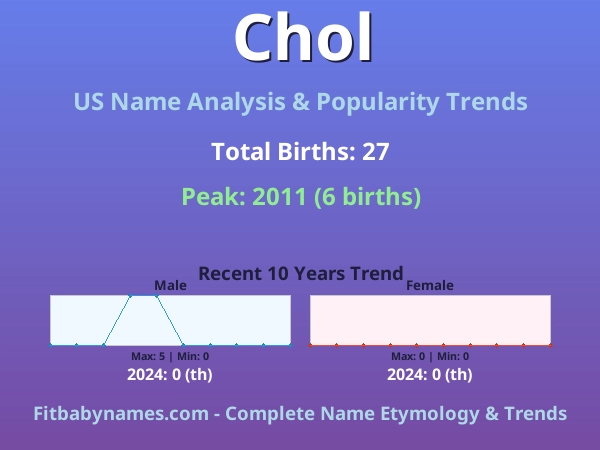 Chol

US Name Analysis & Popularity Trends

Total Births: 27

Peak: 2011 (6 births)

Recent 10 Years Trend

Male

Max: 5 | Min: 0
2024: 0 (th)

Female

Max: 0 | Min: 0
2024: 0 (th)

Fitbabynames.com - Complete Name Etymology & Trends